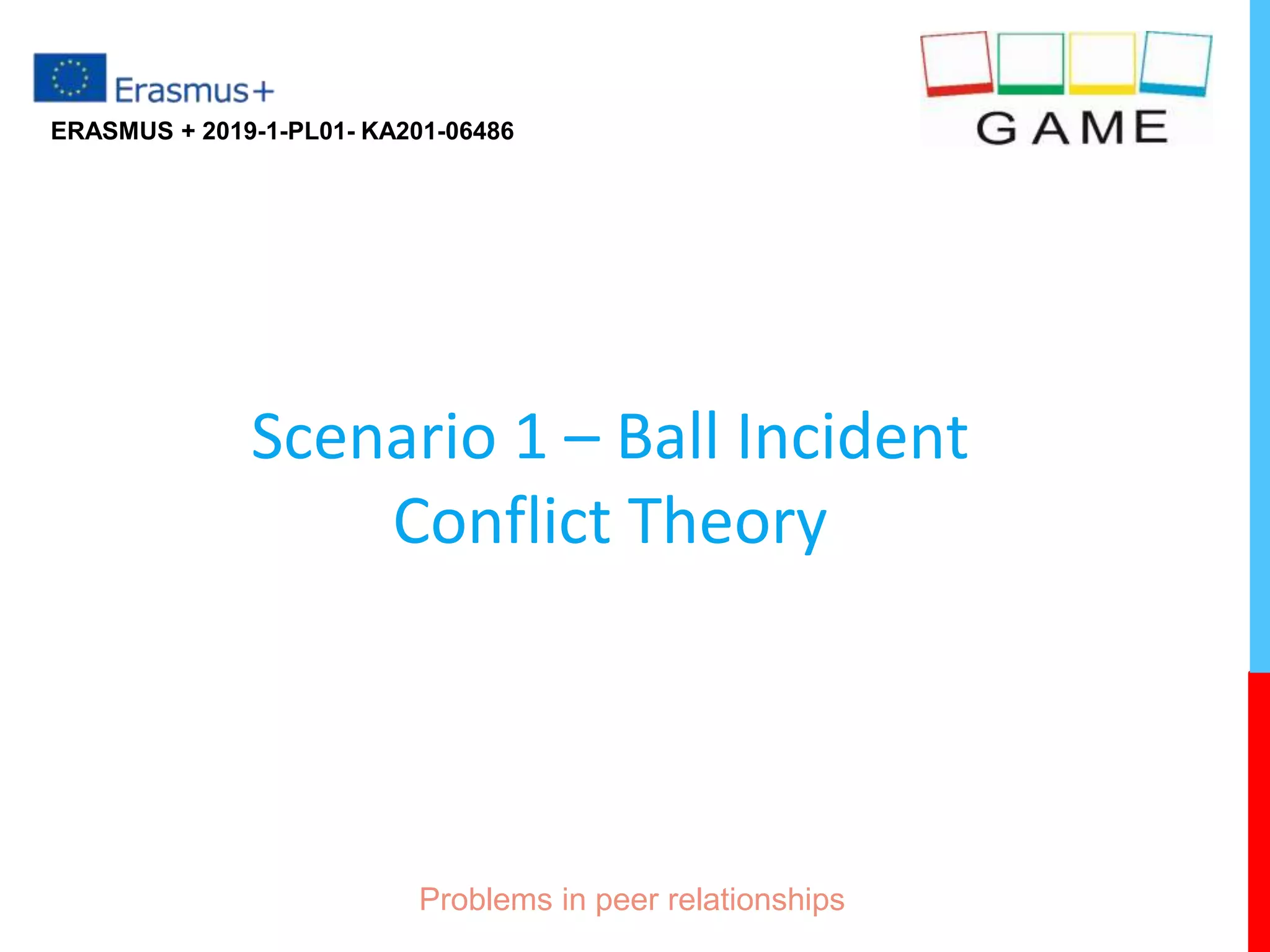 Erasmus+

ERASMUS + 2019-1-PL01- KA201-06486

GAME

Scenario 1 – Ball Incident
Conflict Theory

Problems in peer relationships